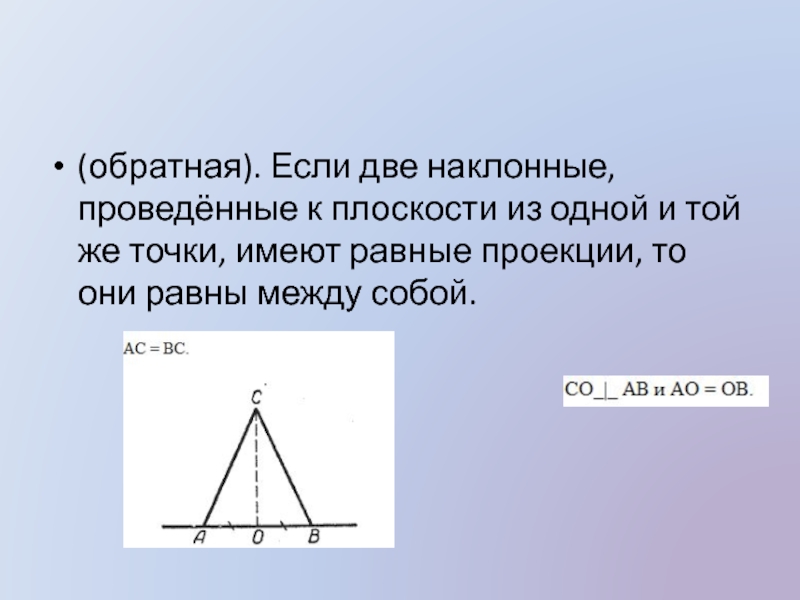 • (обратная). Если две наклонные, проведённые к плоскости из одной и той же точки, имеют равные проекции, то они равны между собой.

AC = BC.

C

A O B

CO_|_ AB и AO = OB.